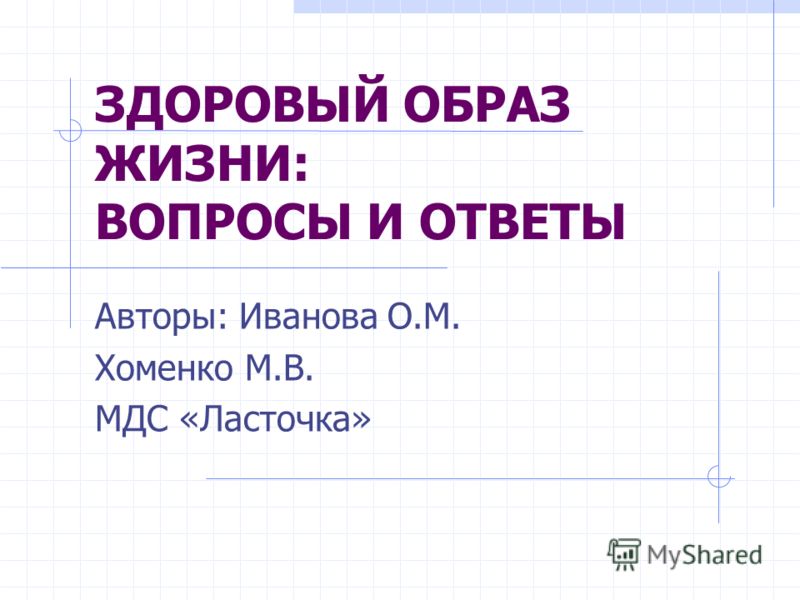 ЗДОРОВЫЙ ОБРАЗ ЖИЗНИ:
ВОПРОСЫ И ОТВЕТЫ

Авторы: Иванова О.М.
Хоменко М.В.
МДС «Ласточка»

MyShared